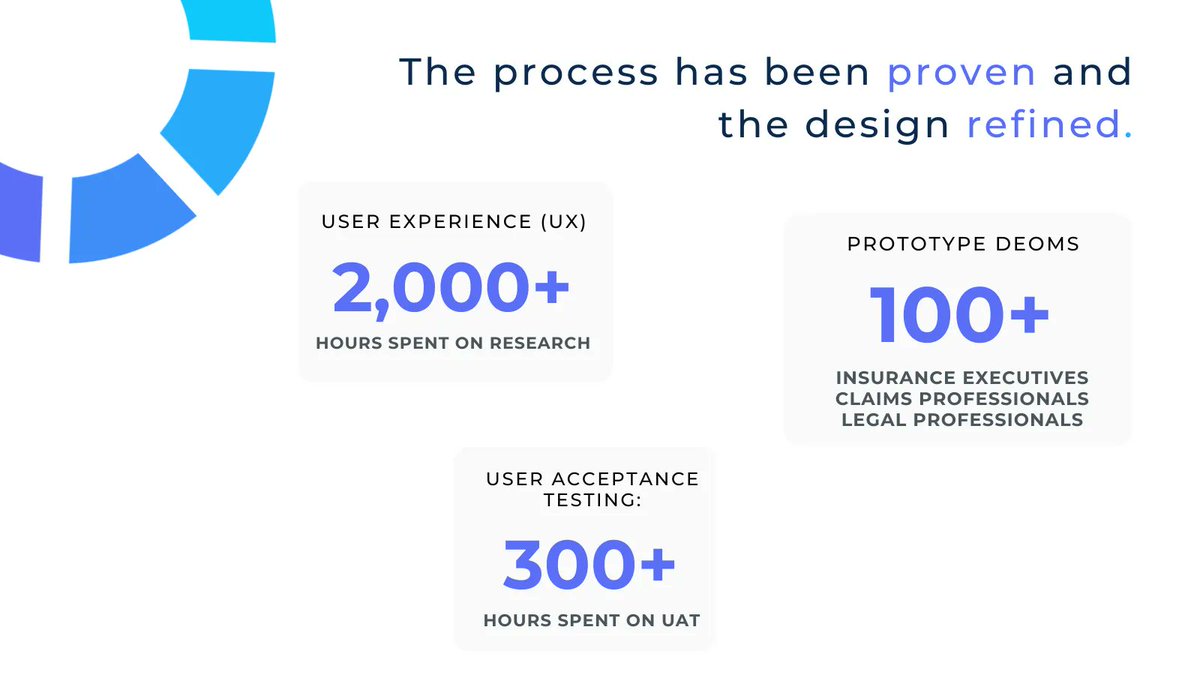 The process has been proven and the design refined.

USER EXPERIENCE (UX)

2,000+

HOURS SPENT ON RESEARCH

PROTOTYPE DEOMS

100+

INSURANCE EXECUTIVES
CLAIMS PROFESSIONALS
LEGAL PROFESSIONALS

USER ACCEPTANCE TESTING:

300+

HOURS SPENT ON UAT